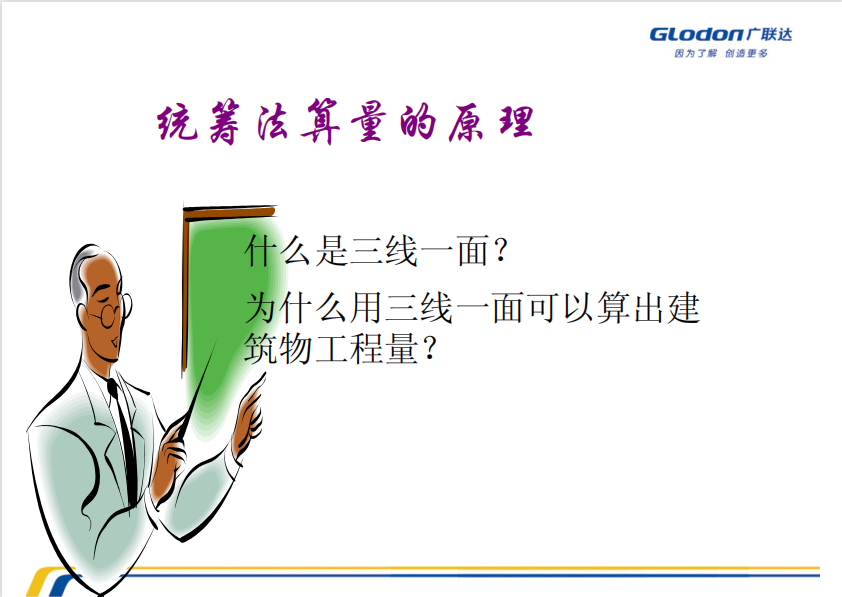 Glodon广联达
因为了解 创造更多

统筹法算量的原理

什么是三线一面？

为什么用三线一面可以算出建筑物工程量？